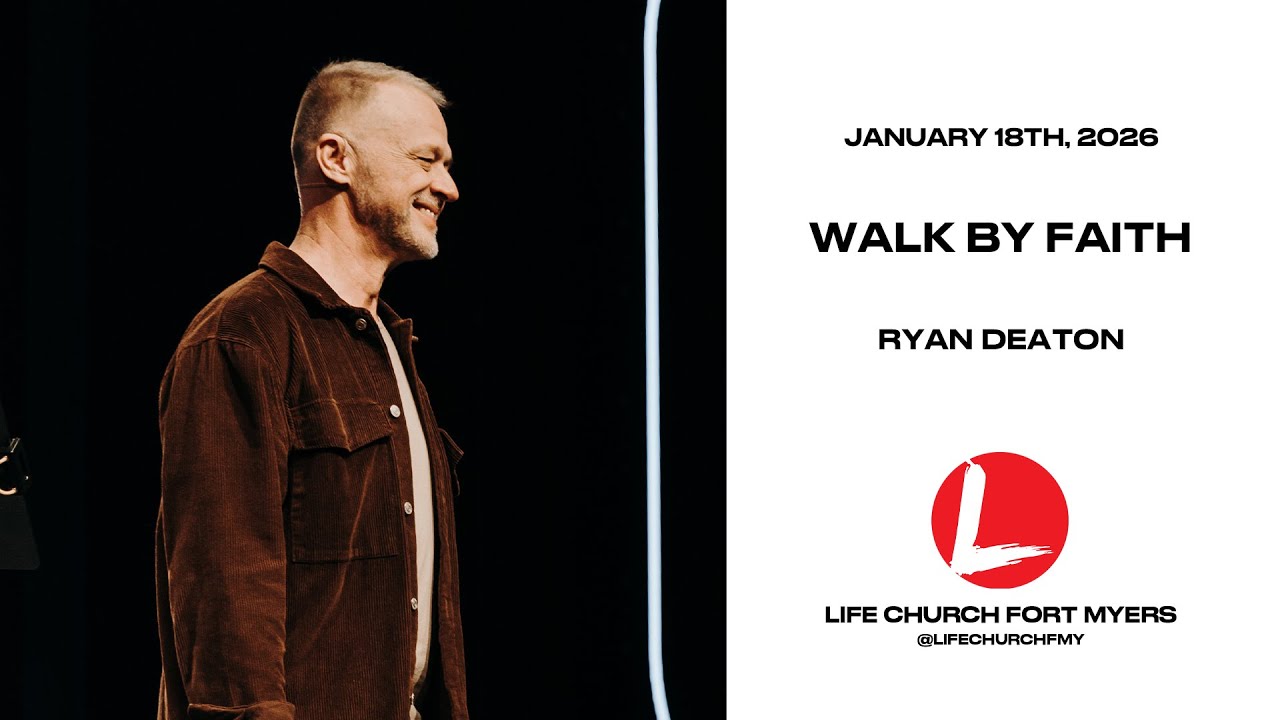 JANUARY 18TH, 2026

WALK BY FAITH

RYAN DEATON

L

LIFE CHURCH FORT MYERS
@LIFECHURCHFMY